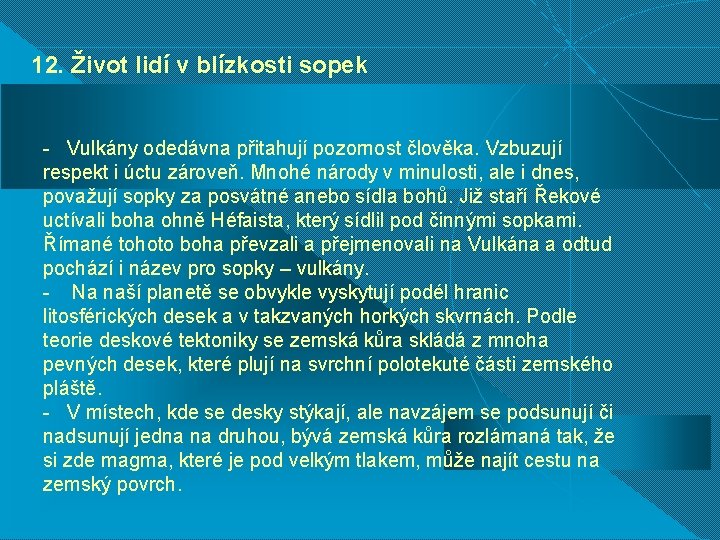 12. Život lidí v blízkosti sopek

- Vulkány odedávna přitahují pozornost člověka. Vzbuzují respekt i úctu zároveň. Mnohé národy v minulosti, ale i dnes, považují sopky za posvátné anebo sídla bohů. Již staří Řekové uctívali boha ohně Héfaista, který sídlil pod činnými sopkami. Římané tohoto boha převzali a přejmenovali na Vulkána a odtud pochází i název pro sopky – vulkány.
- Na naší planetě se obvykle vyskytují podél hranic litosférických desek a v takzvaných horkých skvrnách. Podle teorie deskové tektoniky se zemská kůra skládá z mnoha pevných desek, které plují na svrchní polotekuté části zemského pláště.
- V místech, kde se desky stýkají, ale navzájem se podsunují či nadsunují jedna na druhou, bývá zemská kůra rozlámaná tak, že si zde magma, které je pod velkým tlakem, může najít cestu na zemský povrch.